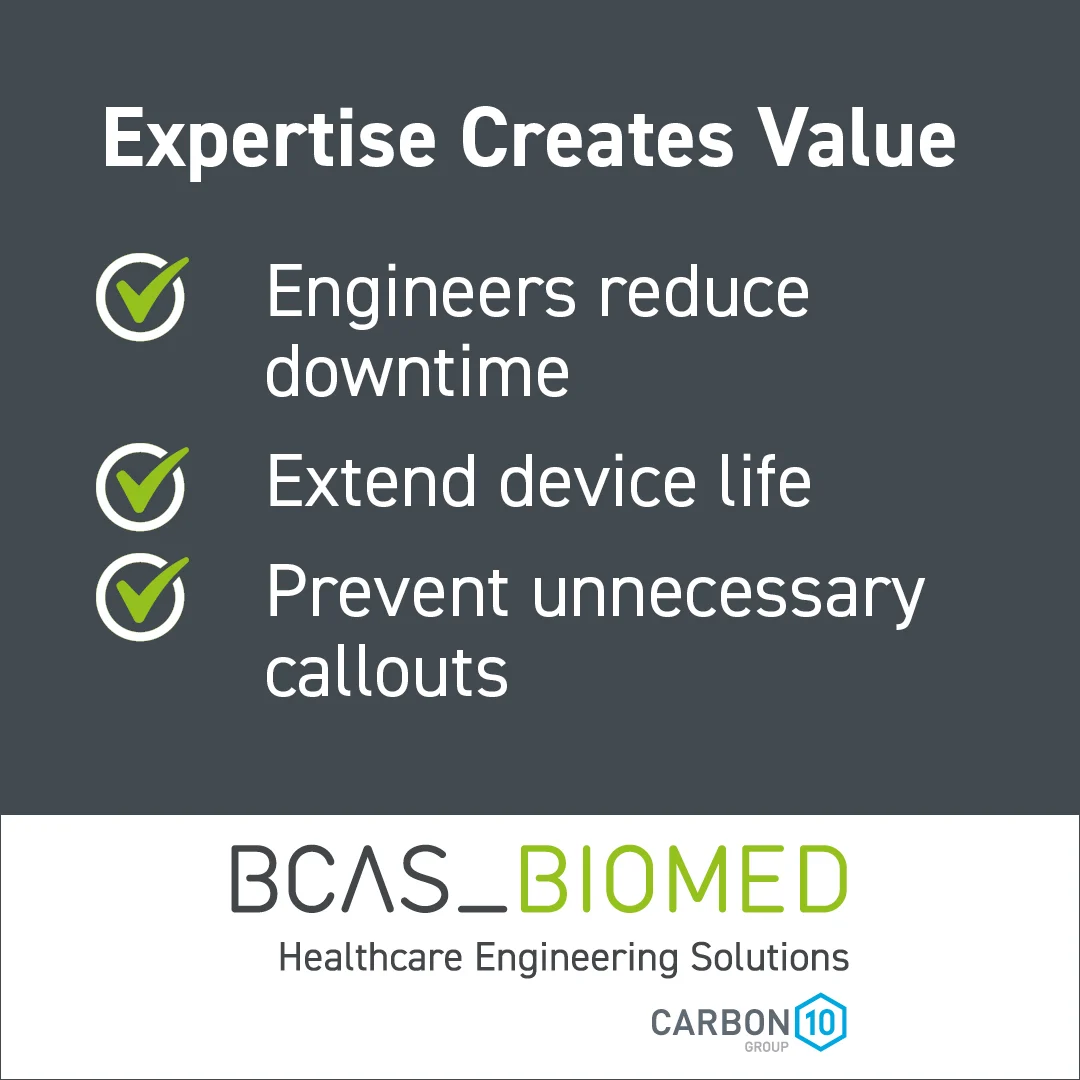 Expertise Creates Value

Engineers reduce downtime

Extend device life

Prevent unnecessary callouts

BCAS_BIOMED

Healthcare Engineering Solutions

CARBON 10 GROUP